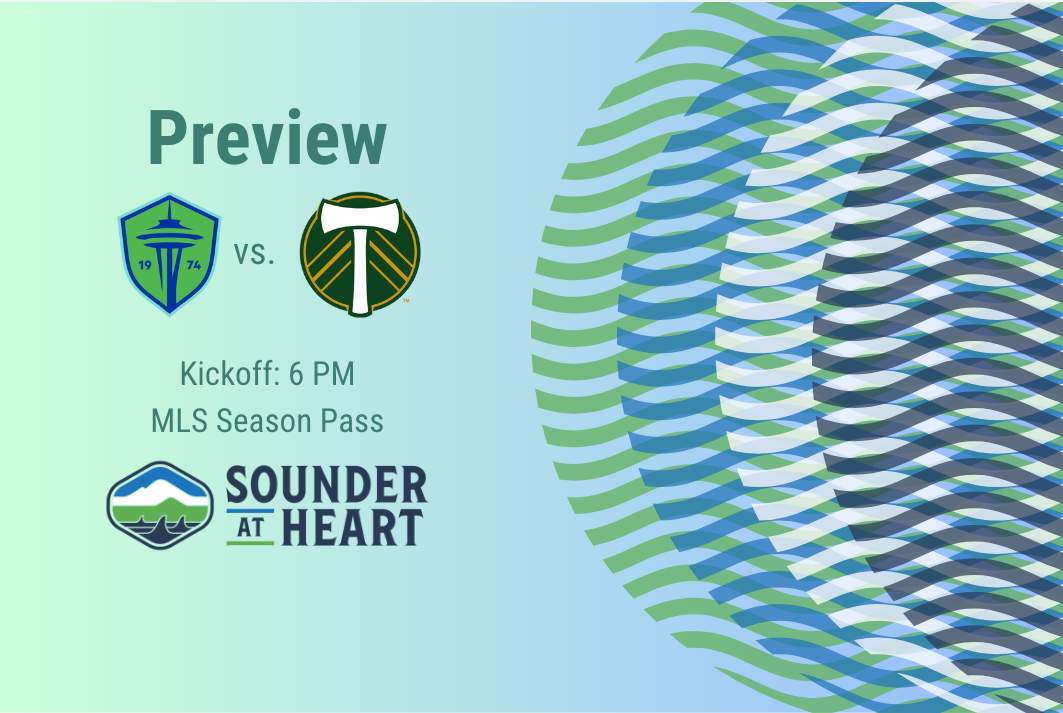 Preview

19 74

vs.

Kickoff: 6 PM
MLS Season Pass

SOUNDER AT HEART